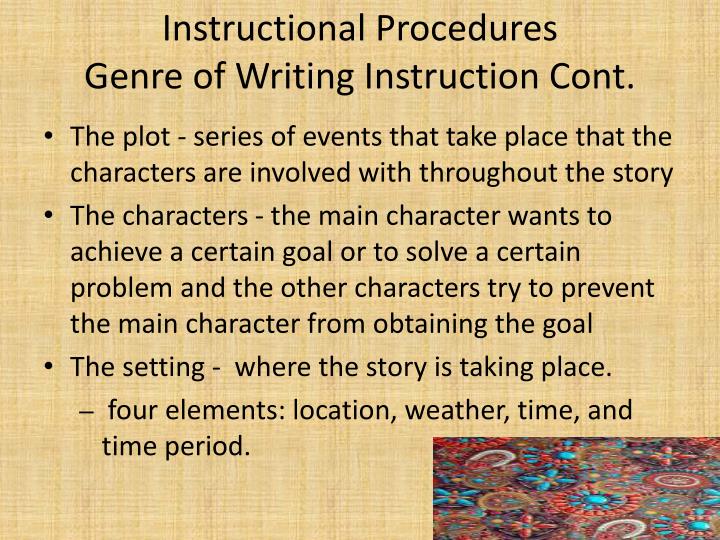 Instructional Procedures
Genre of Writing Instruction Cont.

• The plot - series of events that take place that the characters are involved with throughout the story
• The characters - the main character wants to achieve a certain goal or to solve a certain problem and the other characters try to prevent the main character from obtaining the goal
• The setting - where the story is taking place.
– four elements: location, weather, time, and time period.